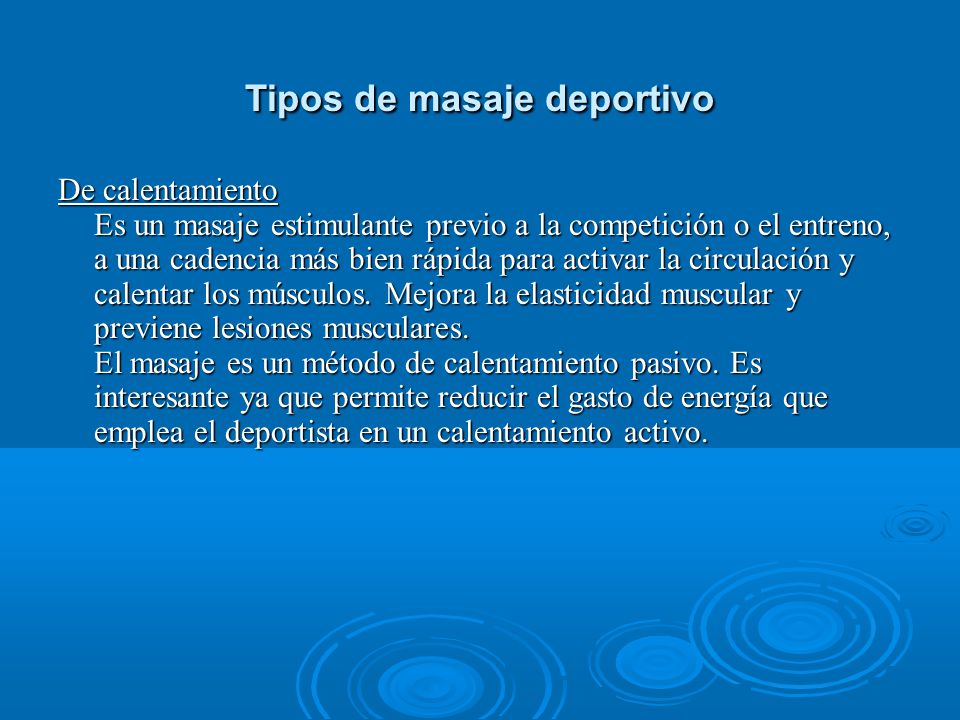 Tipos de masaje deportivo

De calentamiento

Es un masaje estimulante previo a la competición o el entreno, a una cadencia más bien rápida para activar la circulación y calentar los músculos. Mejora la elasticidad muscular y previene lesiones musculares.

El masaje es un método de calentamiento pasivo. Es interesante ya que permite reducir el gasto de energía que emplea el deportista en un calentamiento activo.